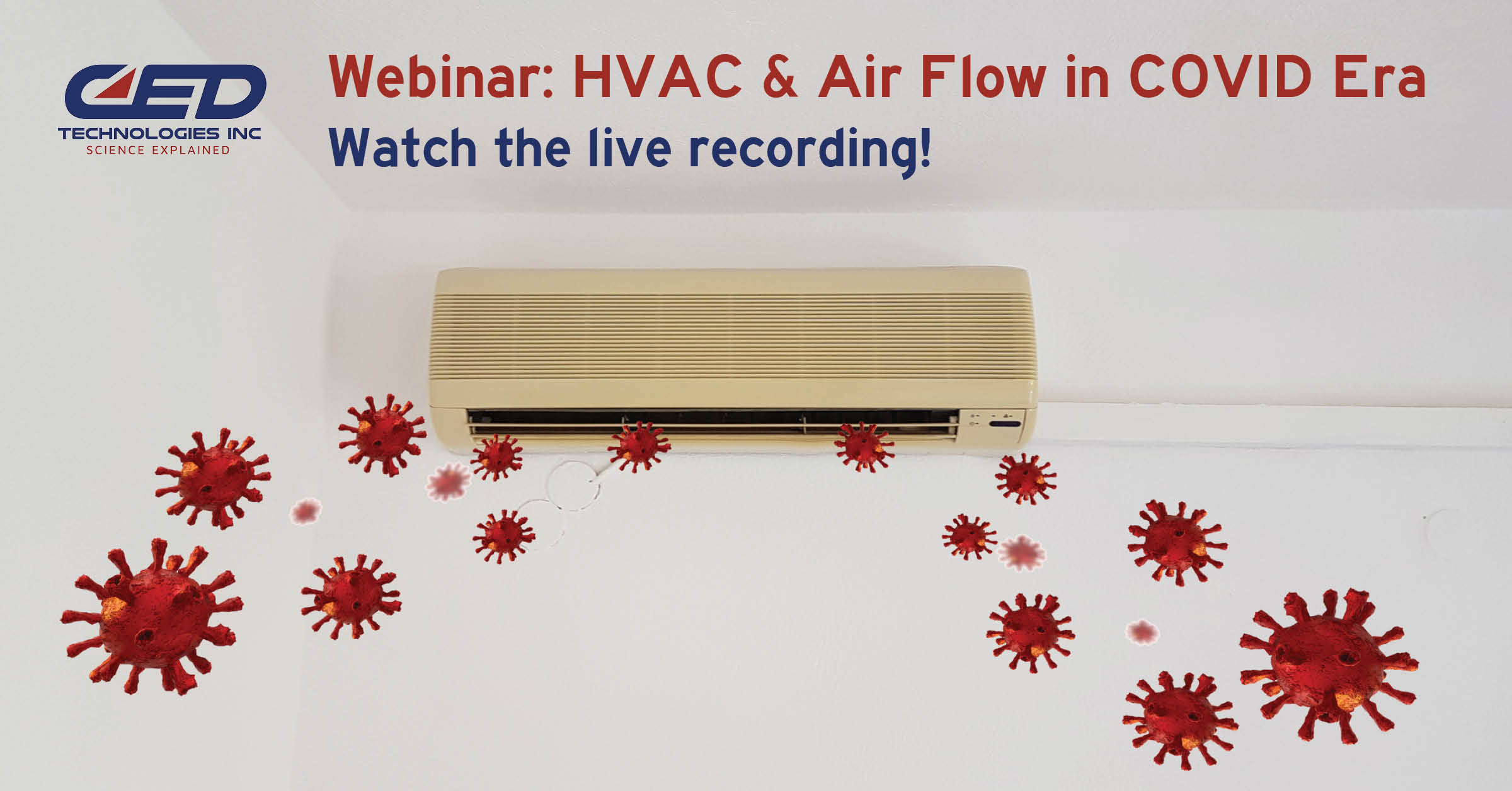 CED
TECHNOLOGIES INC
SCIENCE EXPLAINED

Webinar: HVAC & Air Flow in COVID Era
Watch the live recording!